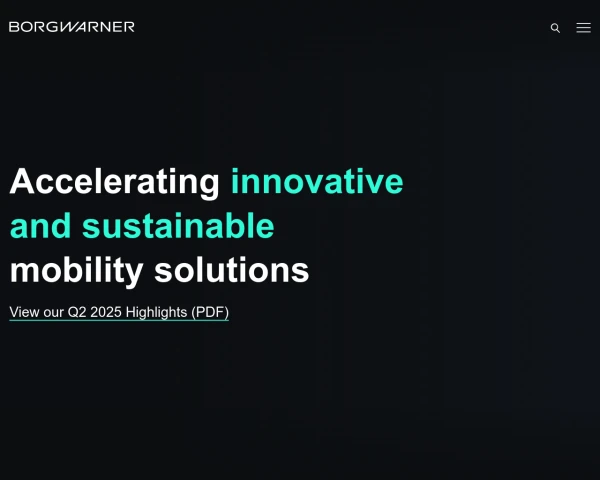 BORGWARNER

Accelerating innovative and sustainable mobility solutions

View our Q2 2025 Highlights (PDF)